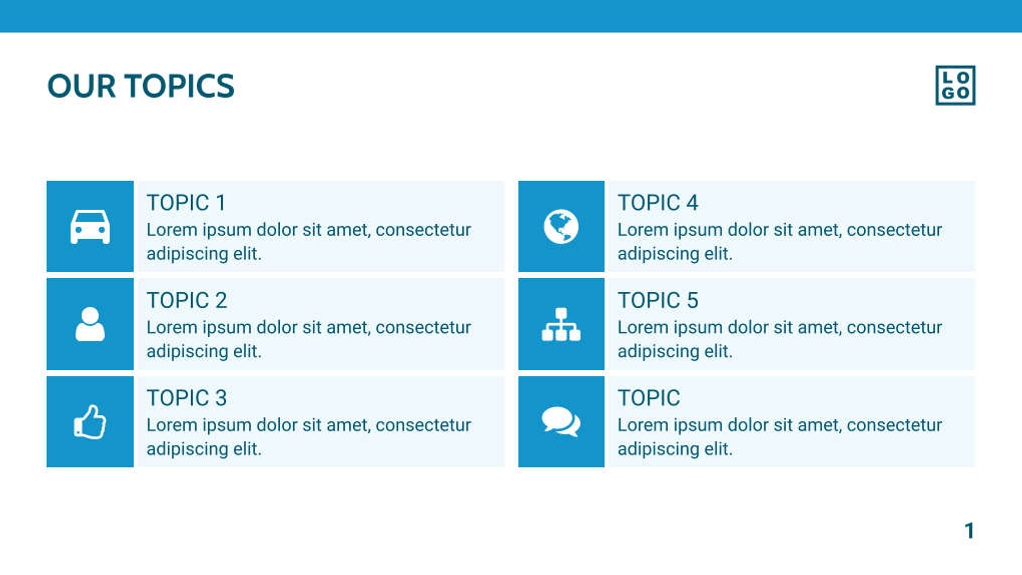 OUR TOPICS

LO
GO

TOPIC 1
Lorem ipsum dolor sit amet, consectetur adipiscing elit.

TOPIC 2
Lorem ipsum dolor sit amet, consectetur adipiscing elit.

TOPIC 3
Lorem ipsum dolor sit amet, consectetur adipiscing elit.

TOPIC 4
Lorem ipsum dolor sit amet, consectetur adipiscing elit.

TOPIC 5
Lorem ipsum dolor sit amet, consectetur adipiscing elit.

TOPIC
Lorem ipsum dolor sit amet, consectetur adipiscing elit.

1